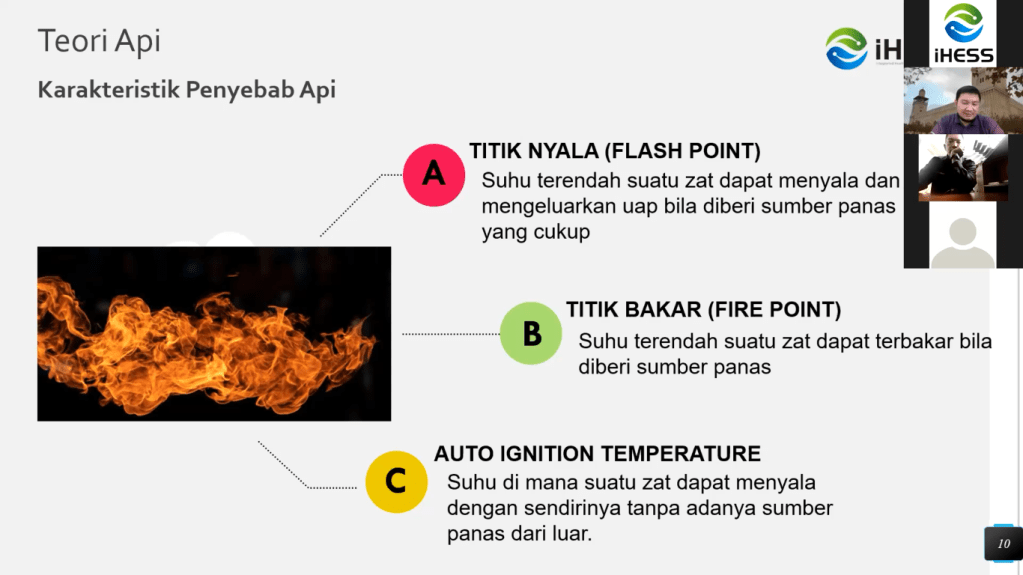 Teori Api

Karakteristik Penyebab Api

iH

iHESS

A

TITIK NYALA (FLASH POINT)

Suhu terendah suatu zat dapat menyala dan mengeluarkan uap bila diberi sumber panas yang cukup

B

TITIK BAKAR (FIRE POINT)

Suhu terendah suatu zat dapat terbakar bila diberi sumber panas

C

AUTO IGNITION TEMPERATURE

Suhu di mana suatu zat dapat menyala dengan sendirinya tanpa adanya sumber panas dari luar.

10